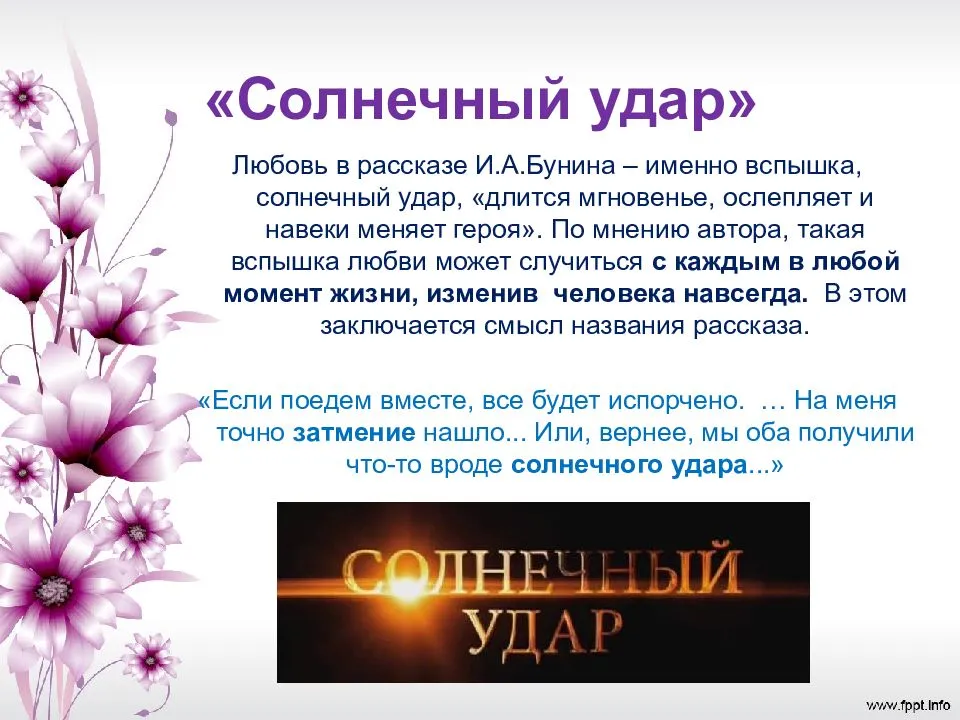 «Солнечный удар»

Любовь в рассказе И.А.Бунина – именно вспышка, солнечный удар, «длится мгновенье, ослепляет и навеки меняет героя». По мнению автора, такая вспышка любви может случиться с каждым в любой момент жизни, изменив человека навсегда. В этом заключается смысл названия рассказа.

«Если поедем вместе, все будет испорчено. … На меня точно затмение нашло... Или, вернее, мы оба получили что-то вроде солнечного удара...»

СОЛНЕЧНЫЙ УДАР

www.fppt.info